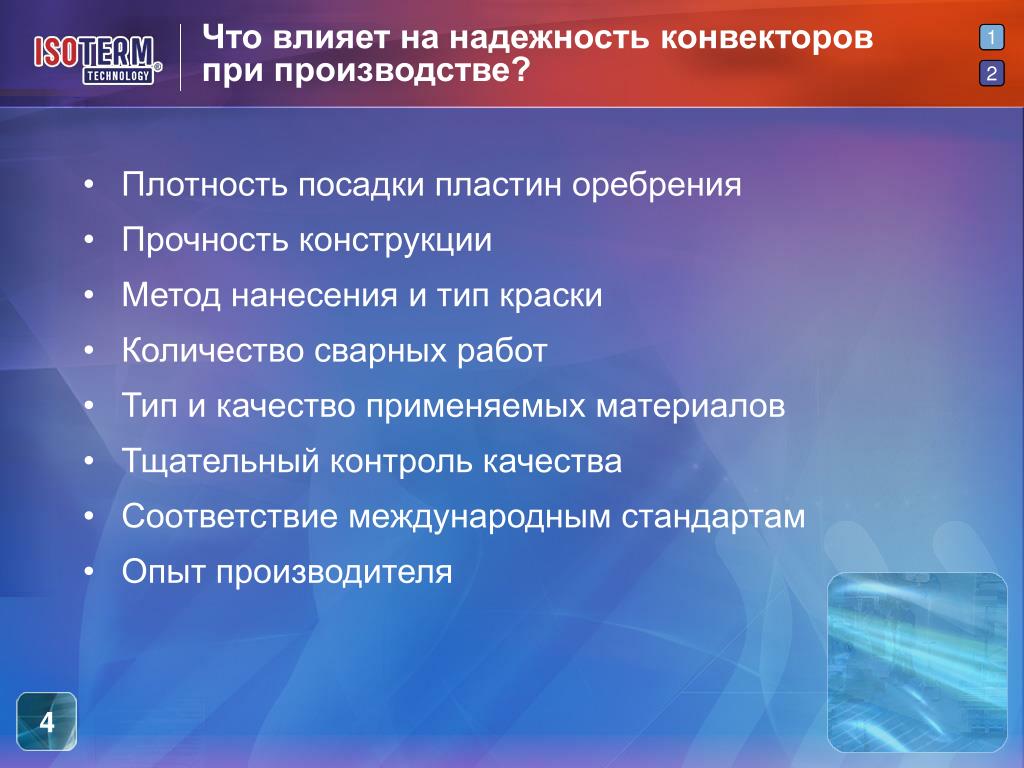 ISOTERM® TECHNOLOGY

Что влияет на надежность конвекторов при производстве?

1
2

• Плотность посадки пластин оребрения
• Прочность конструкции
• Метод нанесения и тип краски
• Количество сварных работ
• Тип и качество применяемых материалов
• Тщательный контроль качества
• Соответствие международным стандартам
• Опыт производителя

4